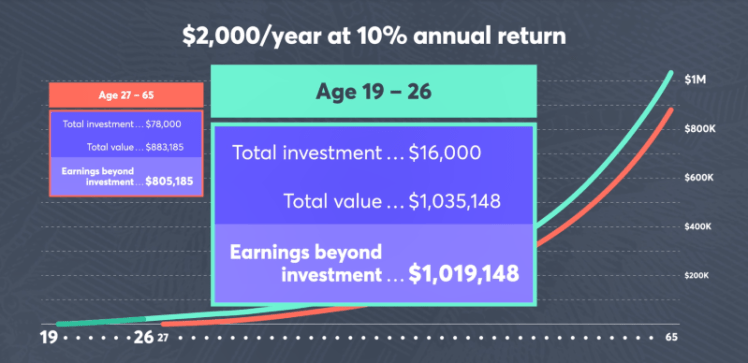 $2,000/year at 10% annual return

Age 27 – 65

Total investment … $78,000

Total value … $883,185

Earnings beyond investment … $805,185

Age 19 – 26

Total investment … $16,000

Total value … $1,035,148

Earnings beyond investment … $1,019,148

$1M

$800K

$600K

$400K

$200K

19

26

27

65